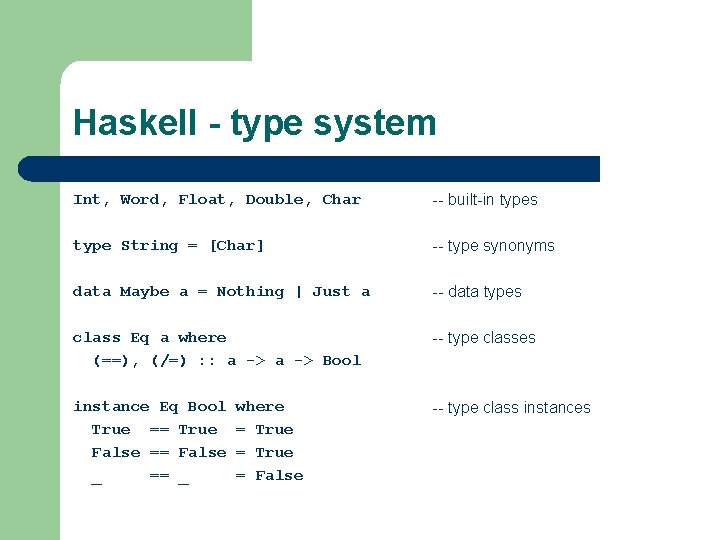 Haskell - type system

Int, Word, Float, Double, Char -- built-in types

type String = [Char] -- type synonyms

data Maybe a = Nothing | Just a -- data types

class Eq a where -- type classes
  (==), (/=) :: a -> a -> Bool

instance Eq Bool where -- type class instances
  True  == True  = True
  False == False = True
  _     == _     = False